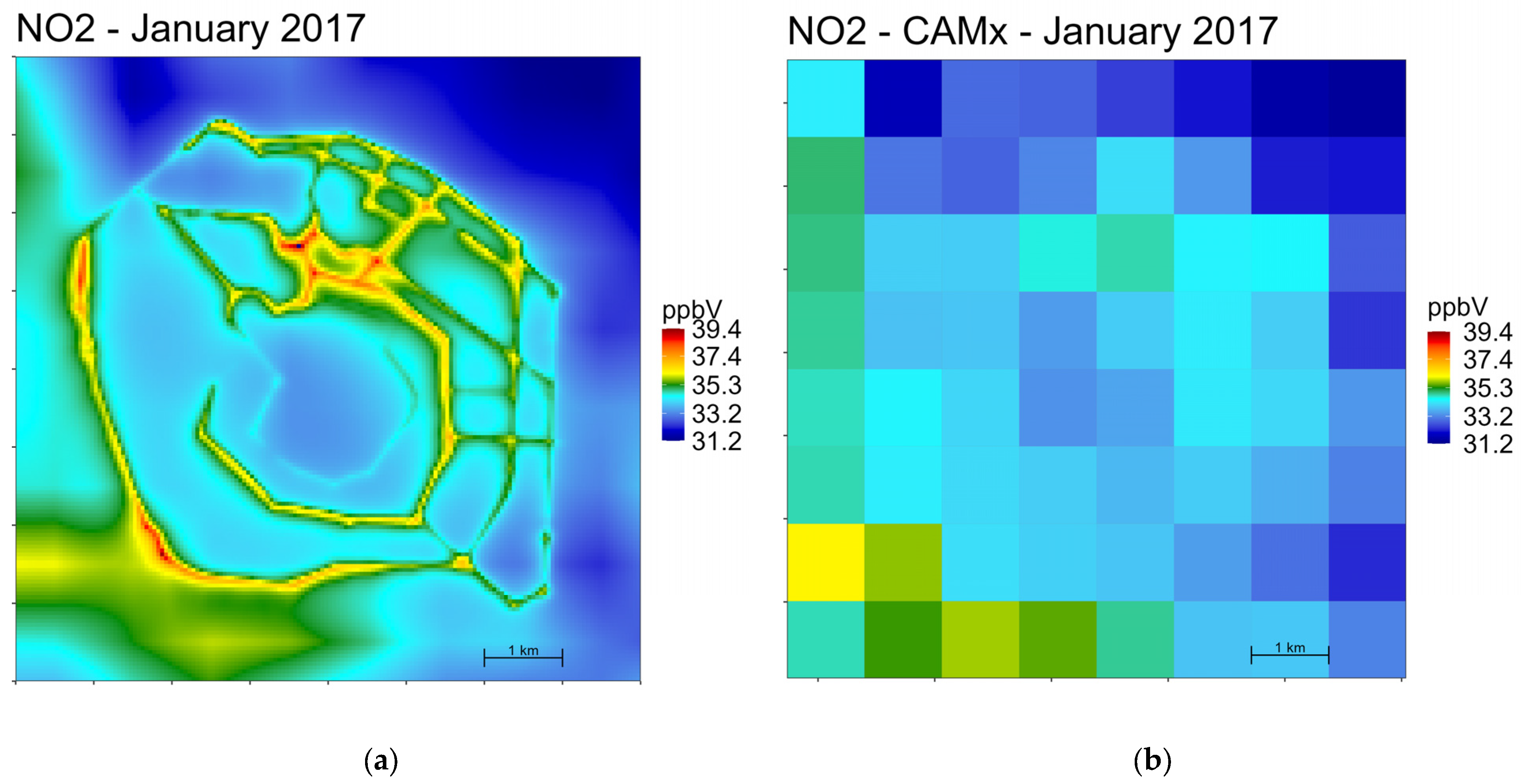 NO2 - January 2017

ppbV
39.4
37.4
35.3
33.2
31.2

1 km

(a)

NO2 - CAMx - January 2017

ppbV
39.4
37.4
35.3
33.2
31.2

1 km

(b)